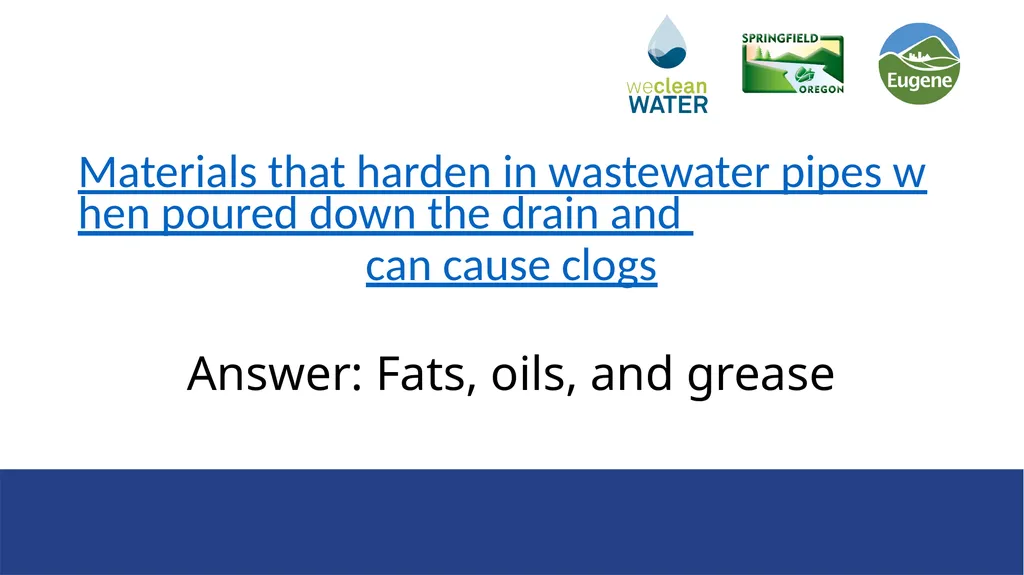 weclean WATER

SPRINGFIELD OREGON

Eugene

Materials that harden in wastewater pipes when poured down the drain and can cause clogs

Answer: Fats, oils, and grease